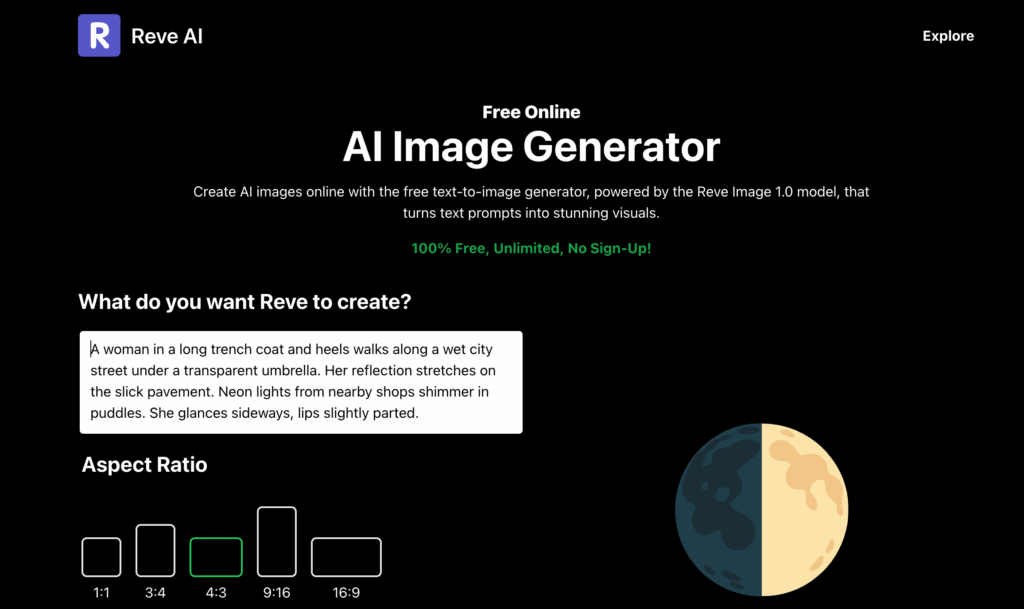 R Reve AI

Explore

Free Online
AI Image Generator

Create AI images online with the free text-to-image generator, powered by the Reve Image 1.0 model, that turns text prompts into stunning visuals.

100% Free, Unlimited, No Sign-Up!

What do you want Reve to create?

A woman in a long trench coat and heels walks along a wet city street under a transparent umbrella. Her reflection stretches on the slick pavement. Neon lights from nearby shops shimmer in puddles. She glances sideways, lips slightly parted.

Aspect Ratio

1:1 3:4 4:3 9:16 16:9